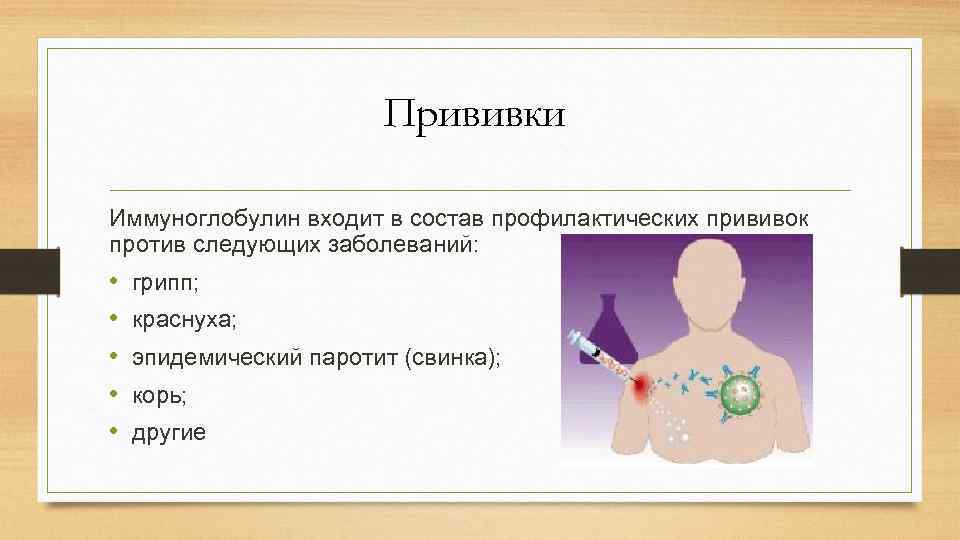 Прививки

Иммуноглобулин входит в состав профилактических прививок против следующих заболеваний:

• грипп;
• краснуха;
• эпидемический паротит (свинка);
• корь;
• другие